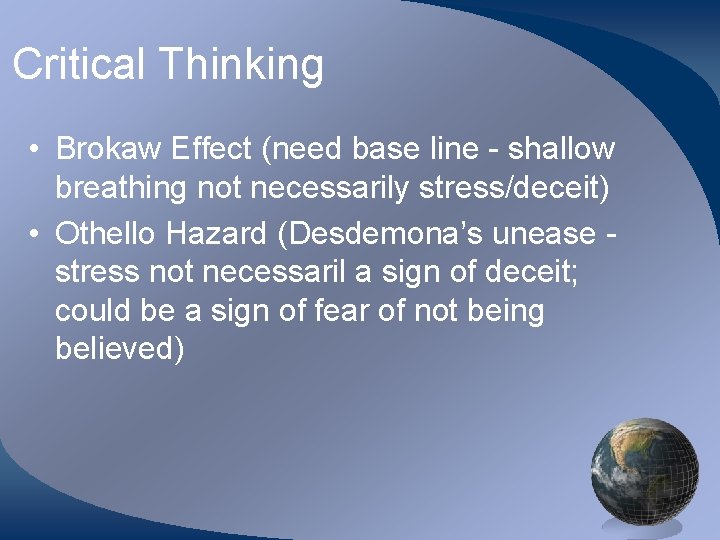 Critical Thinking

• Brokaw Effect (need base line - shallow breathing not necessarily stress/deceit)
• Othello Hazard (Desdemona's unease - stress not necessaril a sign of deceit; could be a sign of fear of not being believed)